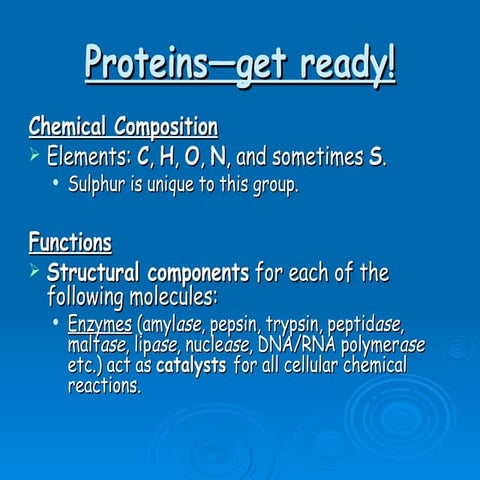 Proteins—get ready!

Chemical Composition

➢ Elements: C, H, O, N, and sometimes S.
• Sulphur is unique to this group.

Functions

➢ Structural components for each of the following molecules:
• Enzymes (amylase, pepsin, trypsin, peptidase, maltase, lipase, nuclease, DNA/RNA polymerase etc.) act as catalysts for all cellular chemical reactions.